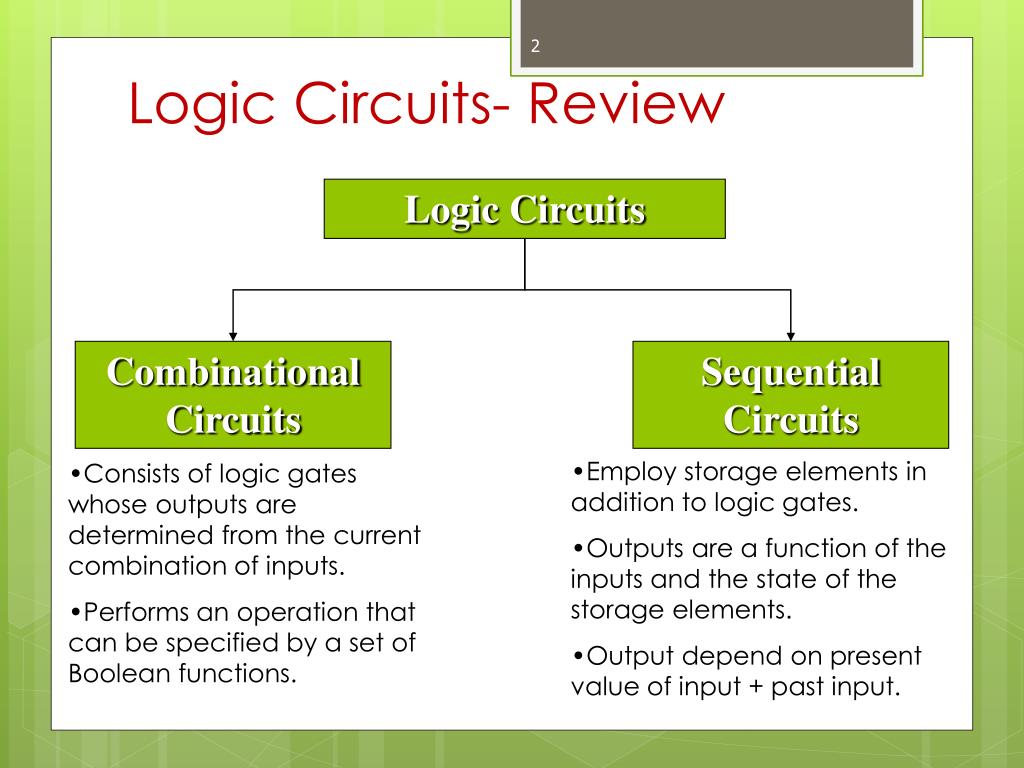 2

Logic Circuits- Review

Logic Circuits

Combinational Circuits

•Consists of logic gates whose outputs are determined from the current combination of inputs.

•Performs an operation that can be specified by a set of Boolean functions.

Sequential Circuits

•Employ storage elements in addition to logic gates.

•Outputs are a function of the inputs and the state of the storage elements.

•Output depend on present value of input + past input.